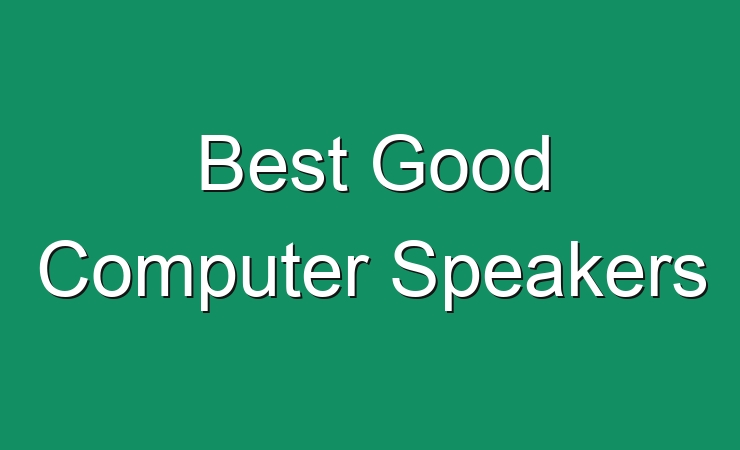 Best Good
Computer Speakers